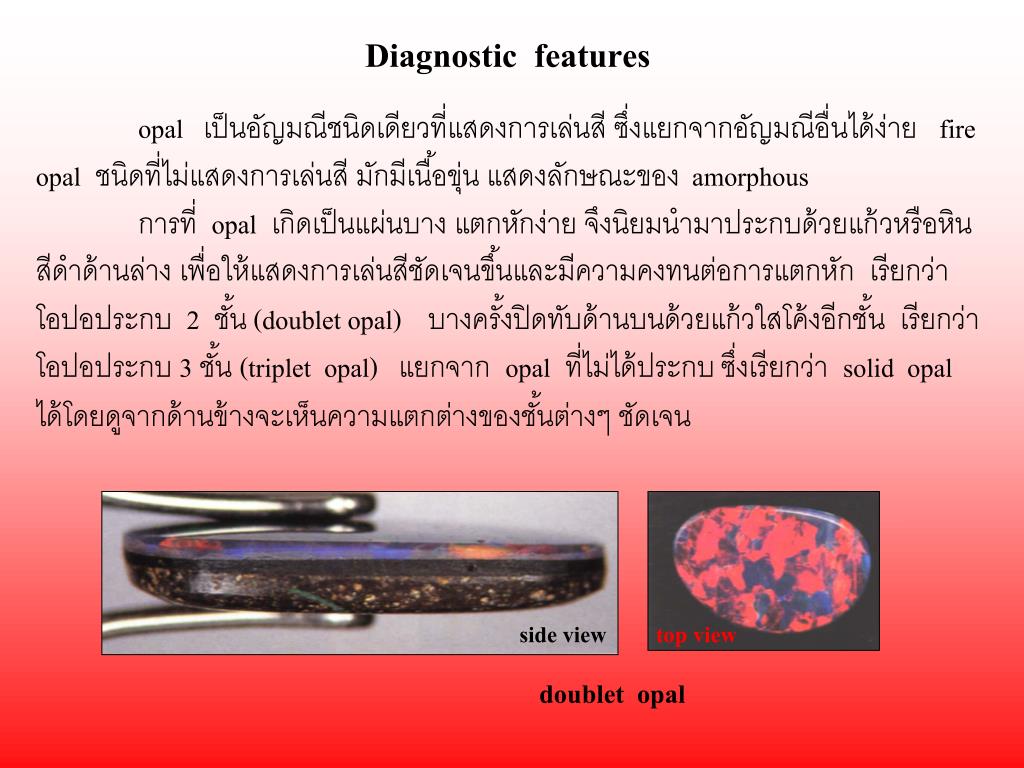 Diagnostic features

opal เป็นอัญมณีชนิดเดียวที่แสดงการเล่นสี ซึ่งแยกจากอัญมณีอื่นได้ง่าย fire opal ชนิดที่ไม่แสดงการเล่นสี มักมีเนื้อขุ่น แสดงลักษณะของ amorphous

การที่ opal เกิดเป็นแผ่นบาง แตกหักง่าย จึงนิยมนำมาประกบด้วยแก้วหรือหินสีดำด้านล่าง เพื่อให้แสดงการเล่นสีชัดเจนขึ้นและมีความคงทนต่อการแตกหัก เรียกว่า โอปอประกบ 2 ชั้น (doublet opal) บางครั้งปิดทับด้านบนด้วยแก้วใสโค้งอีกชั้น เรียกว่า โอปอประกบ 3 ชั้น (triplet opal) แยกจาก opal ที่ไม่ได้ประกบ ซึ่งเรียกว่า solid opal ได้โดยดูจากด้านข้างจะเห็นความแตกต่างของชั้นต่างๆ ชัดเจน

side view

top view

doublet opal